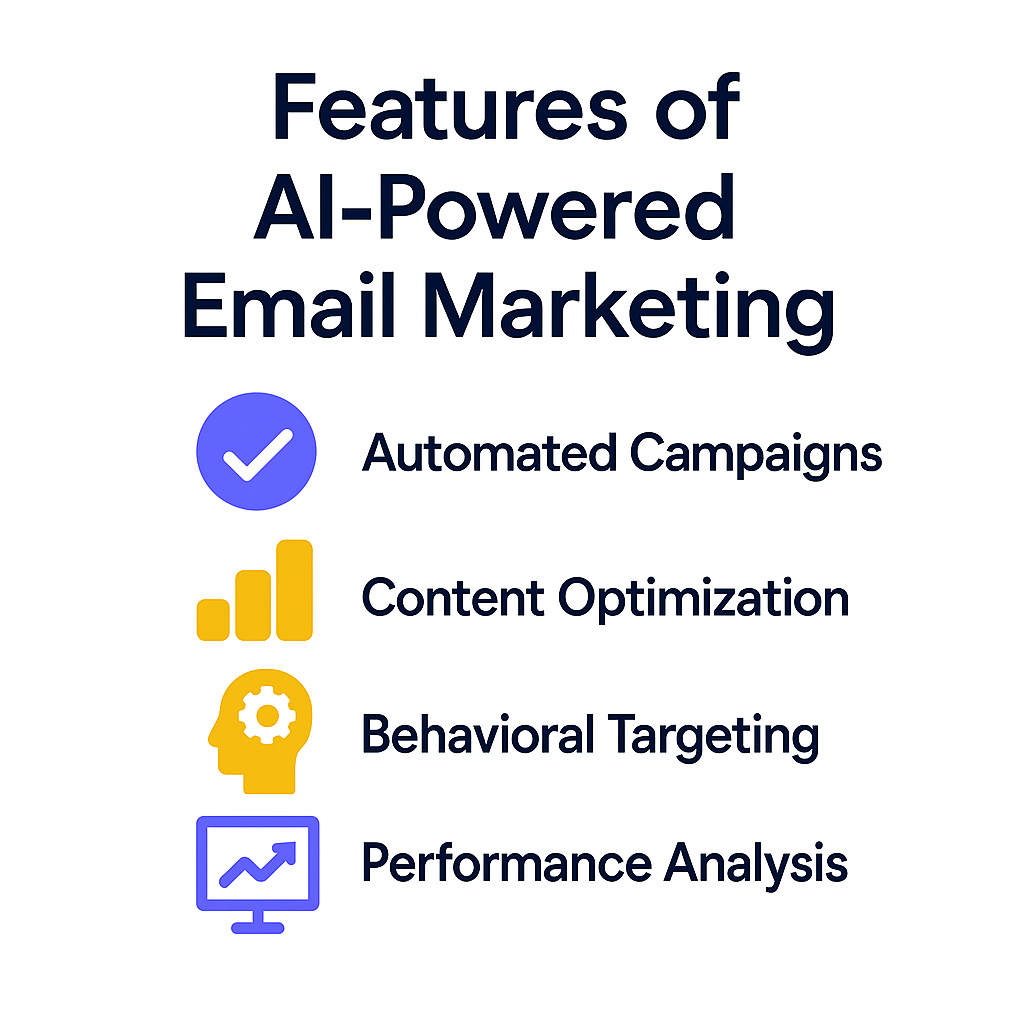 Features of AI-Powered Email Marketing

Automated Campaigns

Content Optimization

Behavioral Targeting

Performance Analysis